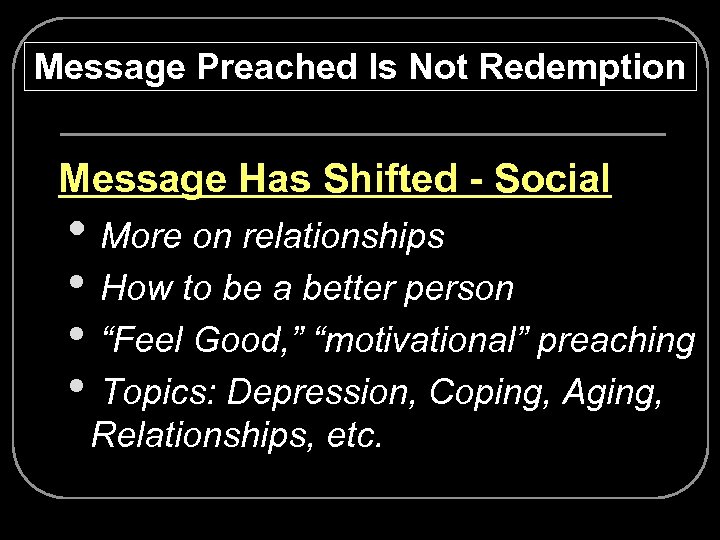 Message Preached Is Not Redemption

Message Has Shifted - Social

• More on relationships
• How to be a better person
• “Feel Good,” “motivational” preaching
• Topics: Depression, Coping, Aging, Relationships, etc.